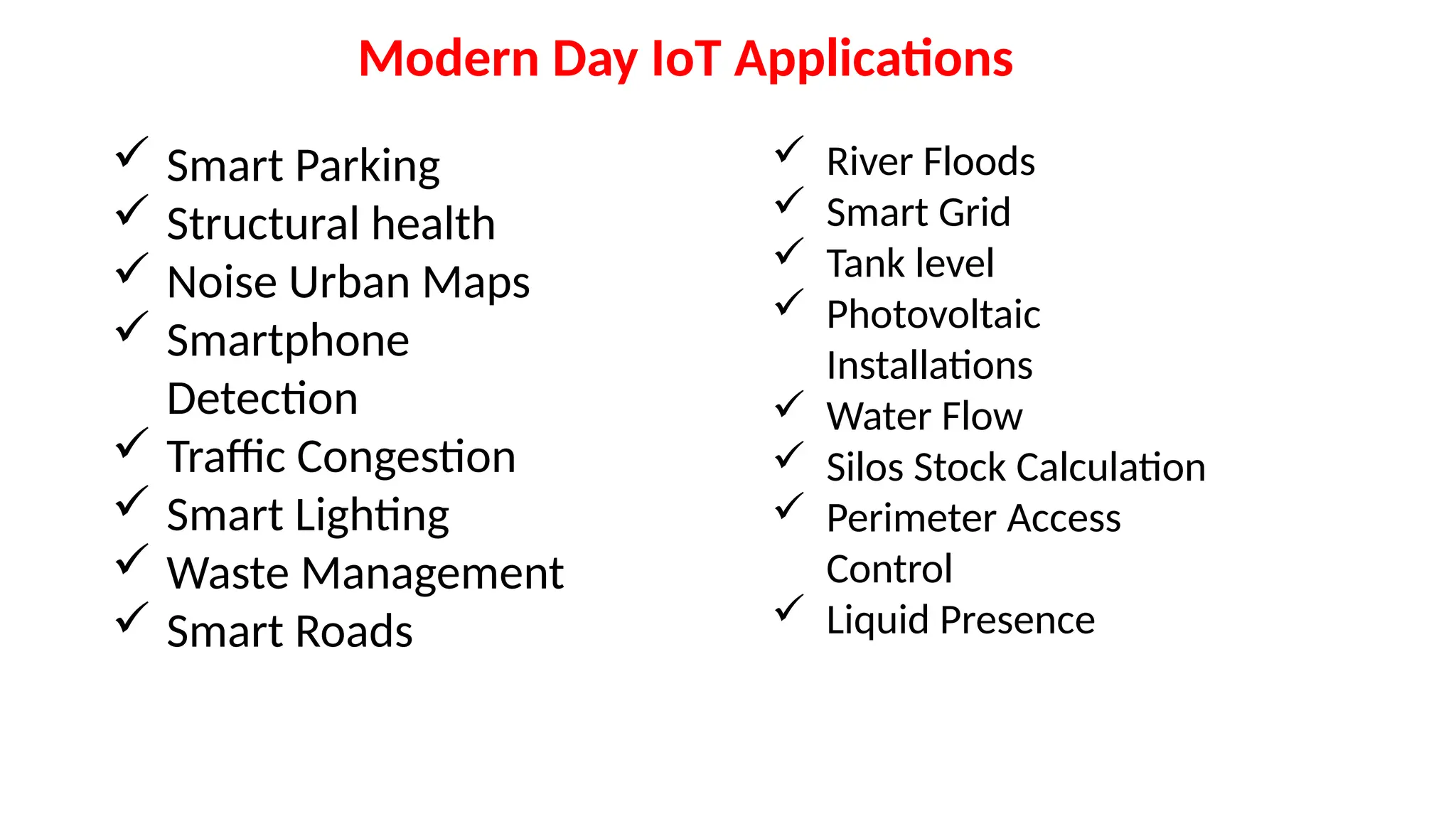 Modern Day IoT Applications

✓ Smart Parking
✓ Structural health
✓ Noise Urban Maps
✓ Smartphone Detection
✓ Traffic Congestion
✓ Smart Lighting
✓ Waste Management
✓ Smart Roads

✓ River Floods
✓ Smart Grid
✓ Tank level
✓ Photovoltaic Installations
✓ Water Flow
✓ Silos Stock Calculation
✓ Perimeter Access Control
✓ Liquid Presence